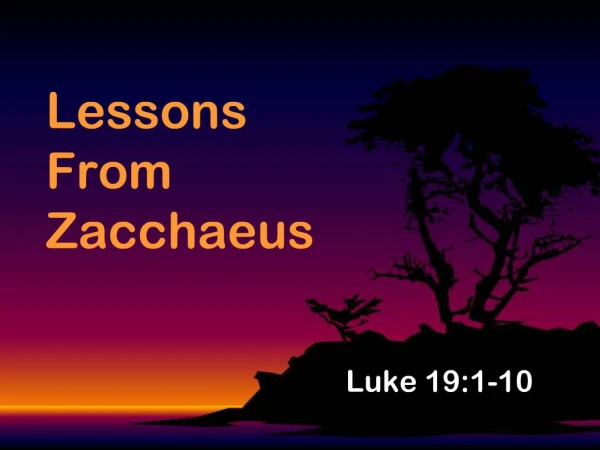 Lessons From Zacchaeus

Luke 19:1-10